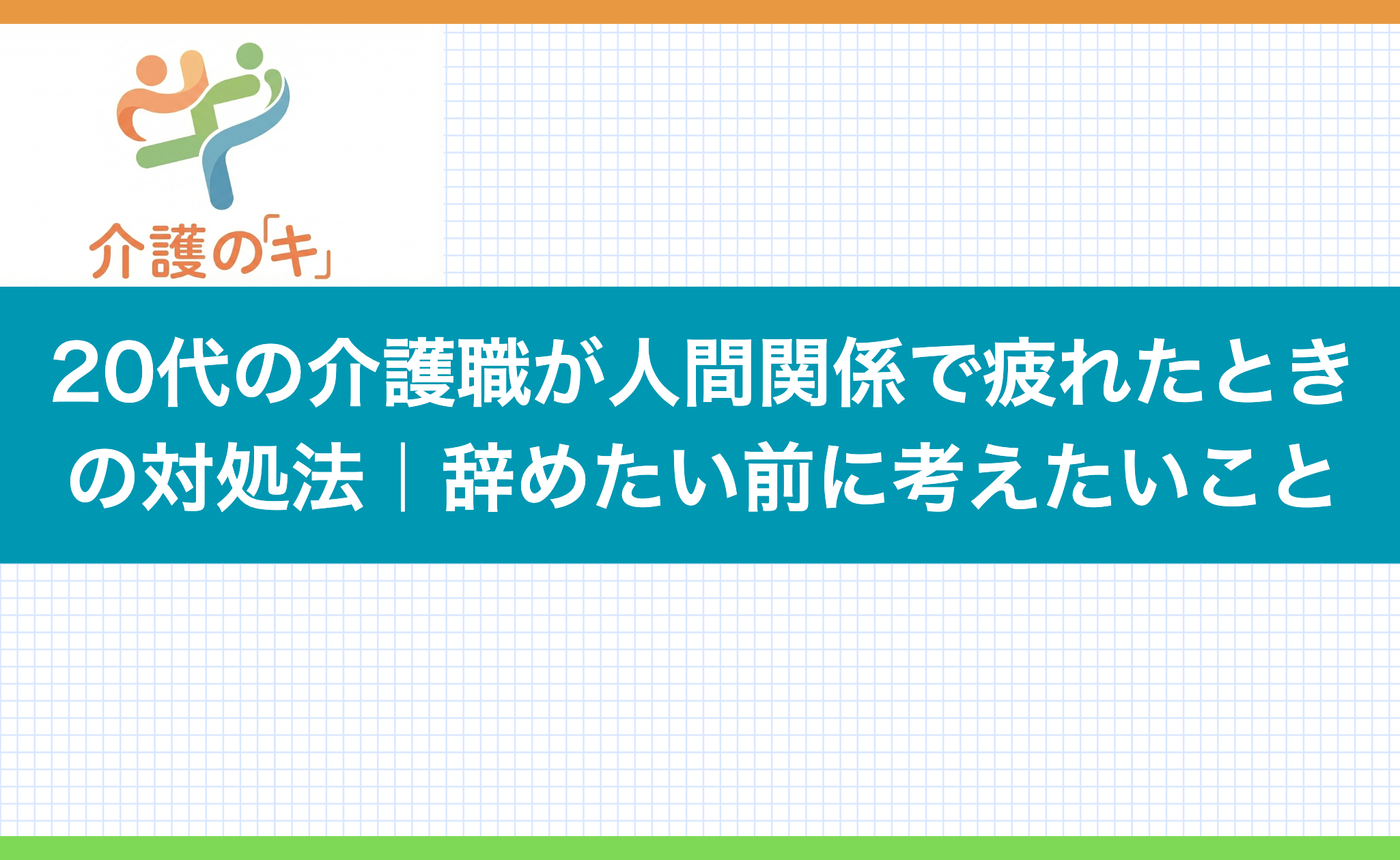 介護の「キ」

20代の介護職が人間関係で疲れたときの対処法｜辞めたい前に考えたいこと